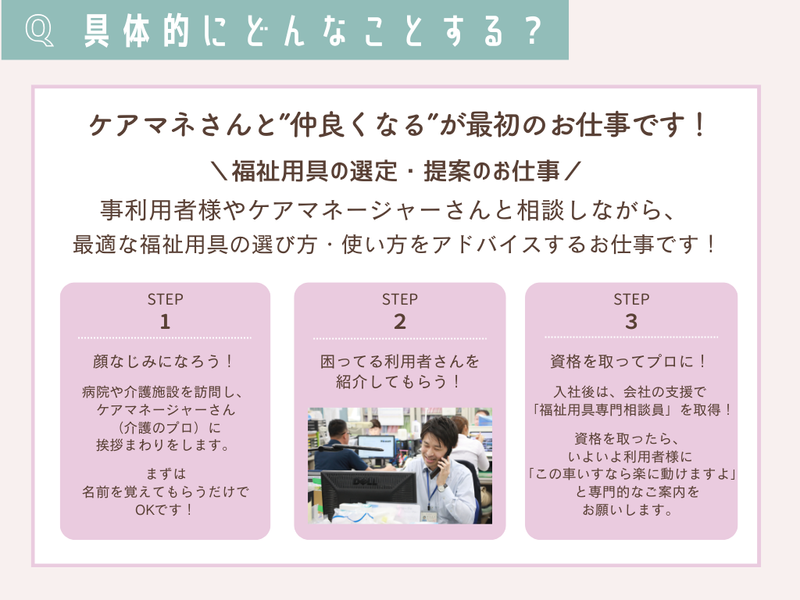 Q 具体的にどんなことする？

ケアマネさんと”仲良くなる”が最初のお仕事です！

＼福祉用具の選定・提案のお仕事／

事利用者様やケアマネージャーさんと相談しながら、最適な福祉用具の選び方・使い方をアドバイスするお仕事です！

STEP
1

顔なじみになろう！

病院や介護施設を訪問し、ケアマネージャーさん（介護のプロ）に挨拶まわりをします。

まずは名前を覚えてもらうだけでOKです！

STEP
2

困ってる利用者さんを紹介してもらう！

DELL

STEP
3

資格を取ってプロに！

入社後は、会社の支援で「福祉用具専門相談員」を取得！

資格を取ったら、いよいよ利用者様に「この車いすなら楽に動けますよ」と専門的なご案内をお願いします。